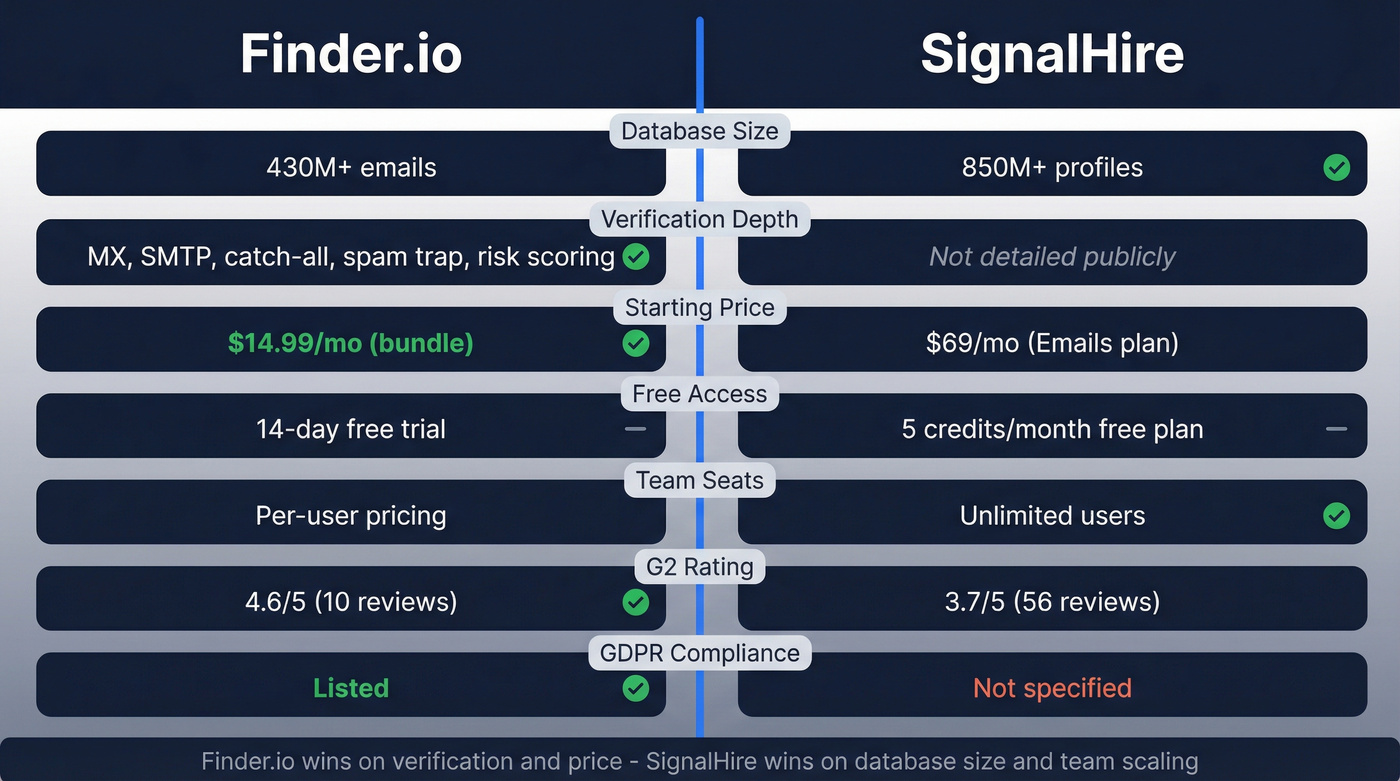 | | Finder.io | SignalHire |
|---|---|---|
| Database Size | 430M+ emails | 850M+ profiles |
| Verification Depth | MX, SMTP, catch-all, spam trap, risk scoring | Not detailed publicly |
| Starting Price | $14.99/mo (bundle) | $69/mo (Emails plan) |
| Free Access | 14-day free trial | 5 credits/month free plan |
| Team Seats | Per-user pricing | Unlimited users |
| G2 Rating | 4.6/5 (10 reviews) | 3.7/5 (56 reviews) |
| GDPR Compliance | Listed | Not specified |

Finder.io wins on verification and price - SignalHire wins on database size and team scaling